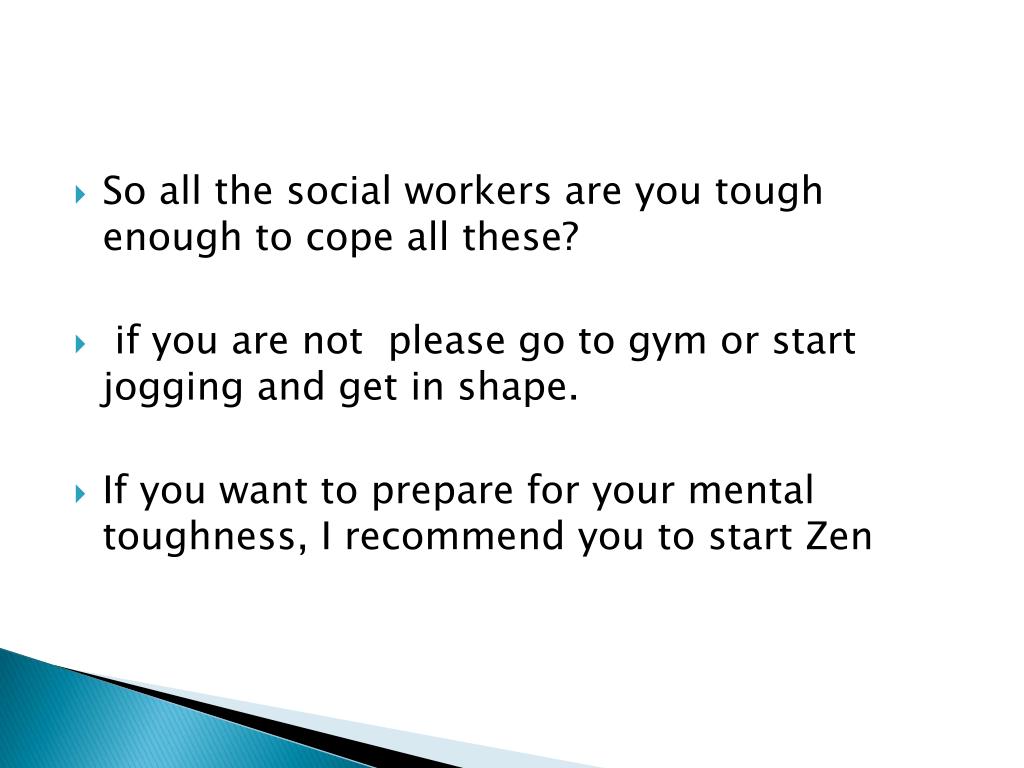 So all the social workers are you tough enough to cope all these?

if you are not please go to gym or start jogging and get in shape.

If you want to prepare for your mental toughness, I recommend you to start Zen